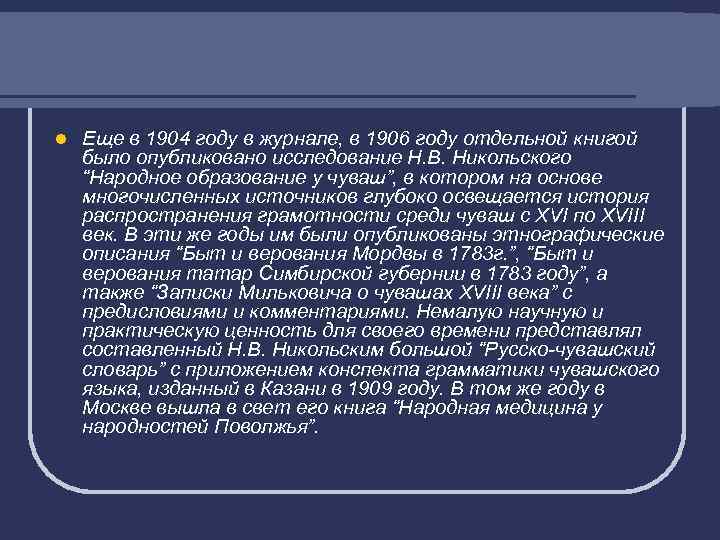 Еще в 1904 году в журнале, в 1906 году отдельной книгой было опубликовано исследование Н.В. Никольского “Народное образование у чуваш”, в котором на основе многочисленных источников глубоко освещается история распространения грамотности среди чуваш с XVI по XVIII век. В эти же годы им были опубликованы этнографические описания “Быт и верования Мордвы в 1783г.”, “Быт и верования татар Симбирской губернии в 1783 году”, а также “Записки Мильковича о чувашах XVIII века” с предисловиями и комментариями. Немалую научную и практическую ценность для своего времени представлял составленный Н.В. Никольским большой “Русско-чувашский словарь” с приложением конспекта грамматики чувашского языка, изданный в Казани в 1909 году. В том же году в Москве вышла в свет его книга “Народная медицина у народностей Поволжья”.